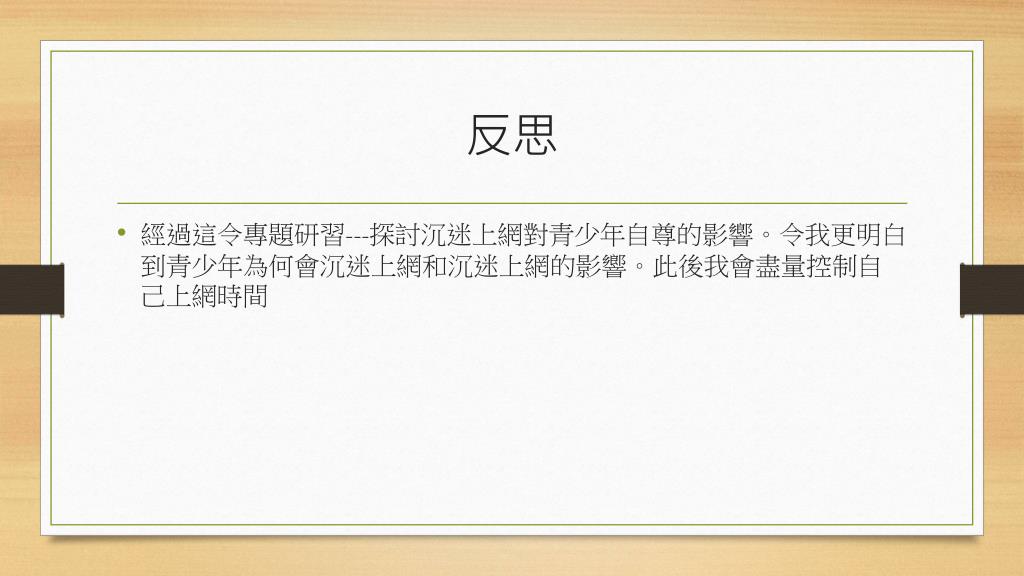 反思

• 經過這令專題研習---探討沉迷上網對青少年自尊的影響。令我更明白到青少年為何會沉迷上網和沉迷上網的影響。此後我會盡量控制自己上網時間